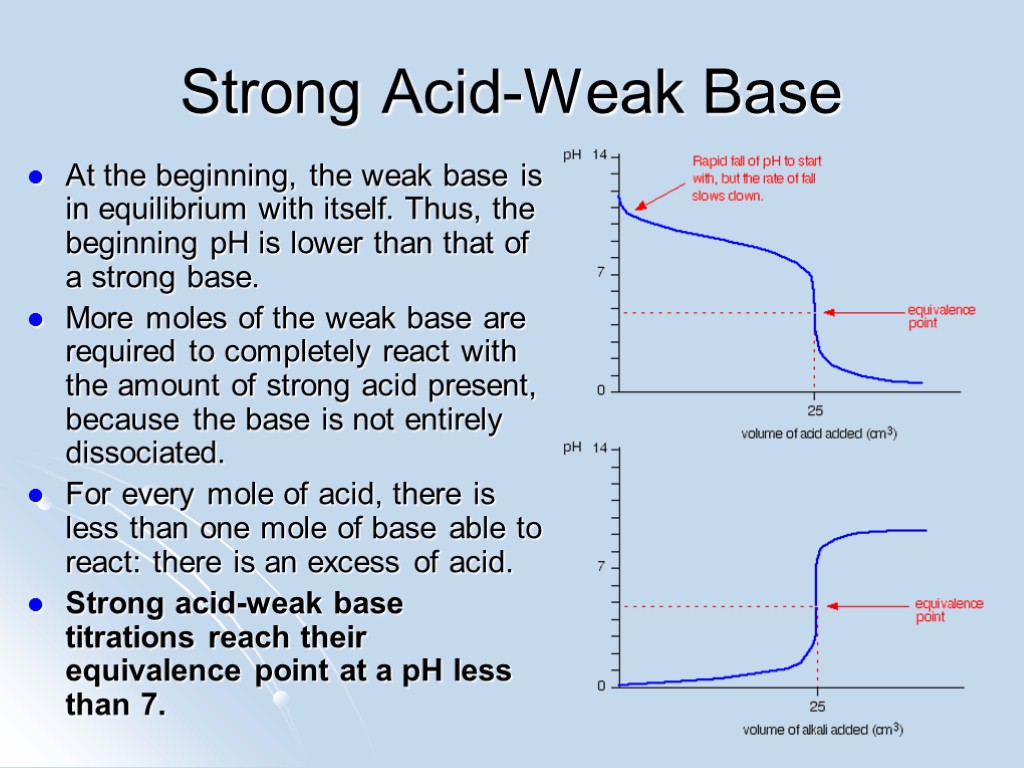 Strong Acid-Weak Base

At the beginning, the weak base is in equilibrium with itself. Thus, the beginning pH is lower than that of a strong base.

More moles of the weak base are required to completely react with the amount of strong acid present, because the base is not entirely dissociated.

For every mole of acid, there is less than one mole of base able to react: there is an excess of acid.

Strong acid-weak base titrations reach their equivalence point at a pH less than 7.

pH
14
7
0
Rapid fall of pH to start with, but the rate of fall slows down.
equivalence point
25
volume of acid added ($cm^3$)

pH
14
7
0
equivalence point
25
volume of alkali added ($cm^3$)